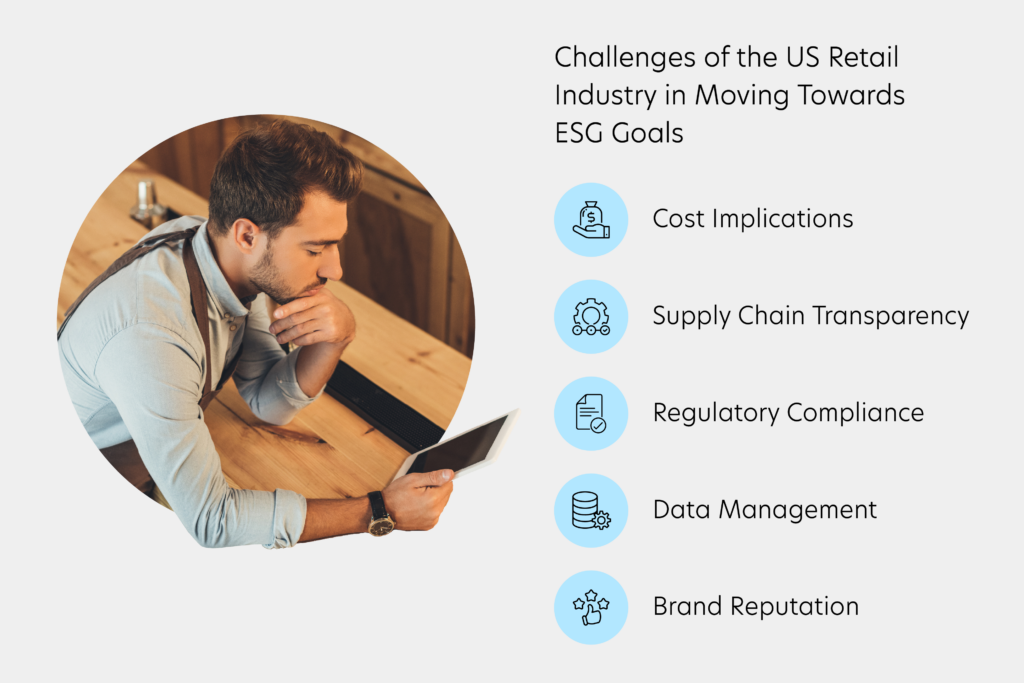 Challenges of the US Retail Industry in Moving Towards ESG Goals

Cost Implications

Supply Chain Transparency

Regulatory Compliance

Data Management

Brand Reputation